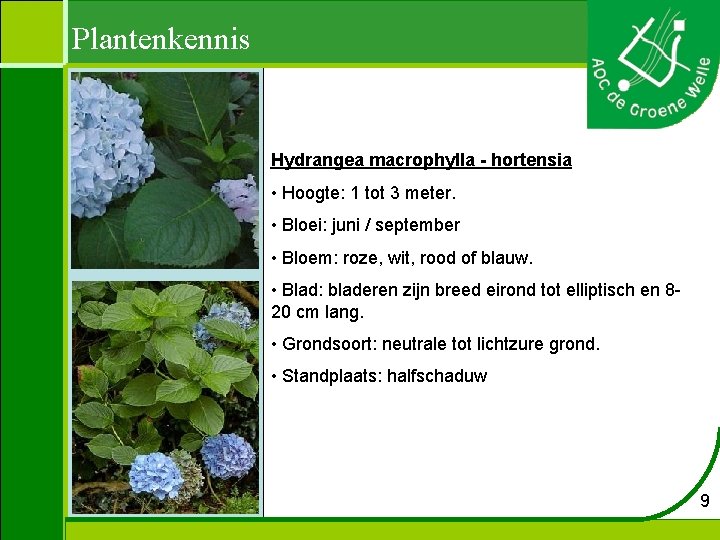 Plantenkennis

AOC de Groene Welle

Hydrangea macrophylla - hortensia

• Hoogte: 1 tot 3 meter.

• Bloei: juni / september

• Bloem: roze, wit, rood of blauw.

• Blad: bladeren zijn breed eirond tot elliptisch en 8-20 cm lang.

• Grondsoort: neutrale tot lichtzure grond.

• Standplaats: halfschaduw

9